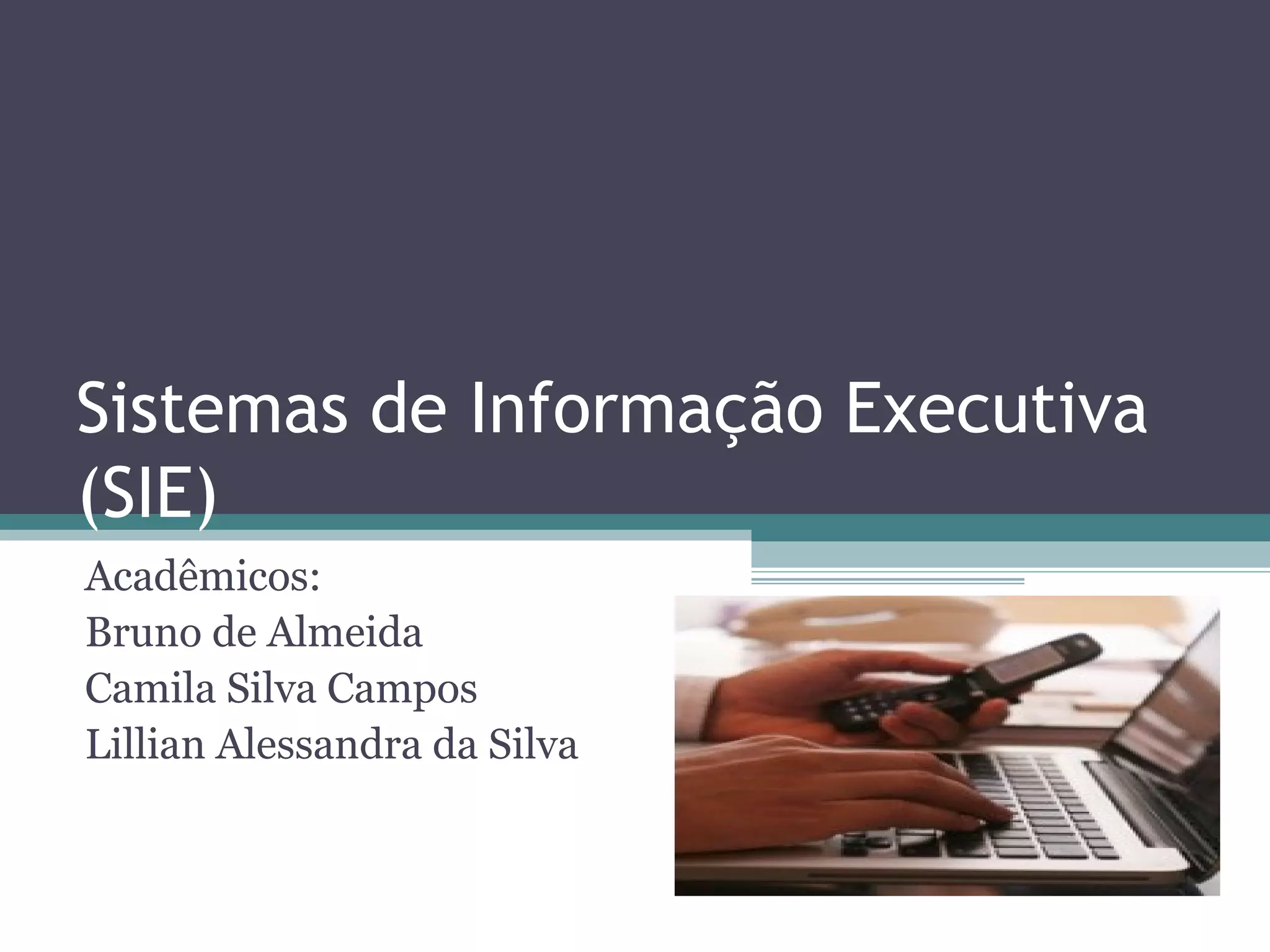 Sistemas de Informação Executiva (SIE)

Acadêmicos:
Bruno de Almeida
Camila Silva Campos
Lillian Alessandra da Silva